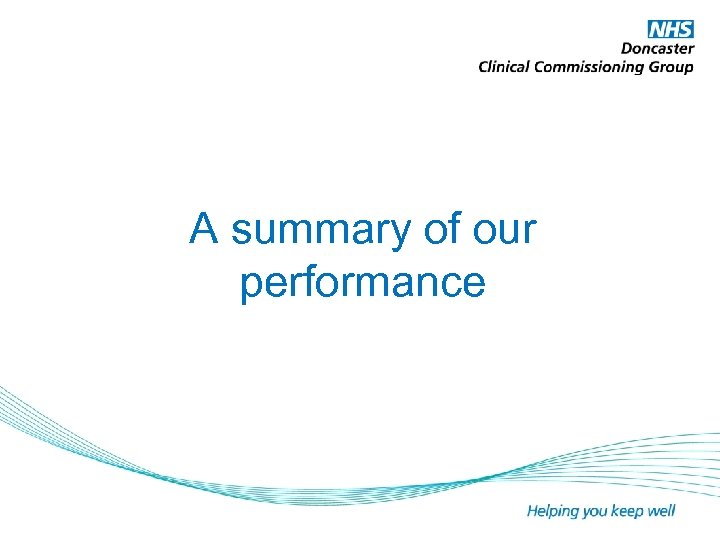 NHS
Doncaster
Clinical Commissioning Group

A summary of our performance

Helping you keep well